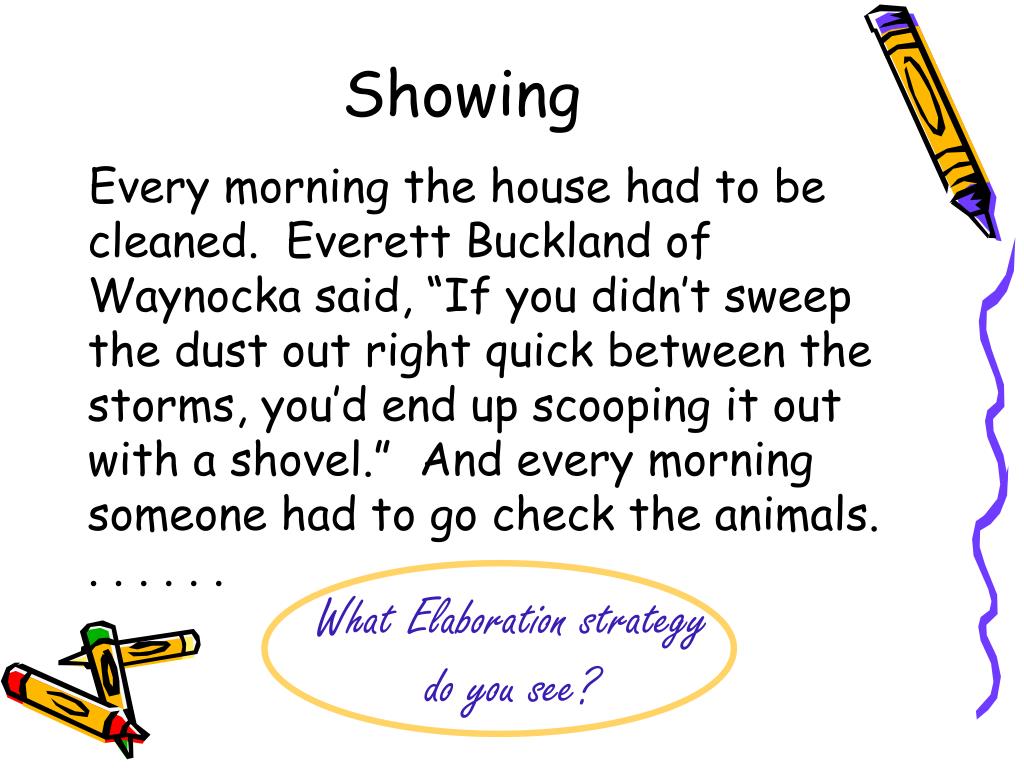 Showing

Every morning the house had to be cleaned. Everett Buckland of Waynocka said, “If you didn’t sweep the dust out right quick between the storms, you’d end up scooping it out with a shovel.” And every morning someone had to go check the animals. . . . . . .

What Elaboration strategy do you see?